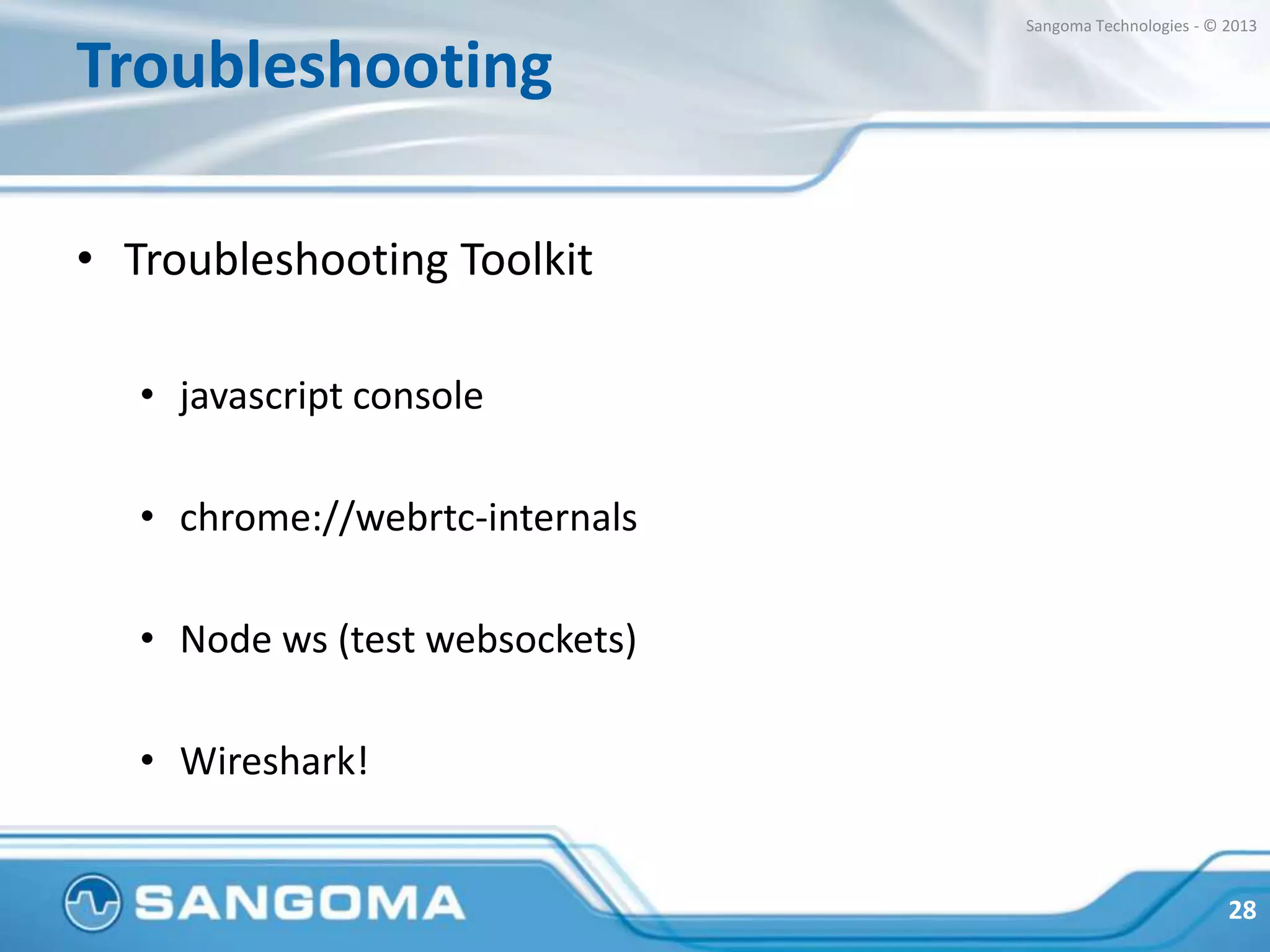 Sangoma Technologies - © 2013

Troubleshooting

• Troubleshooting Toolkit

• javascript console

• chrome://webrtc-internals

• Node ws (test websockets)

• Wireshark!

SANGOMA

28